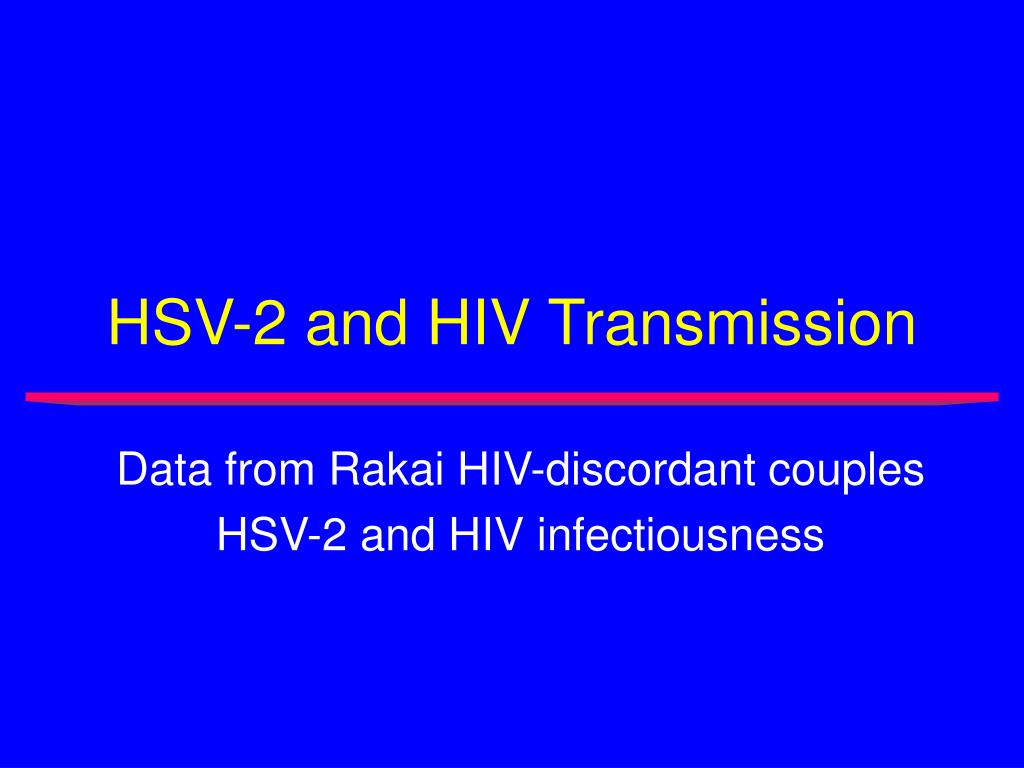 HSV-2 and HIV Transmission

Data from Rakai HIV-discordant couples
HSV-2 and HIV infectiousness